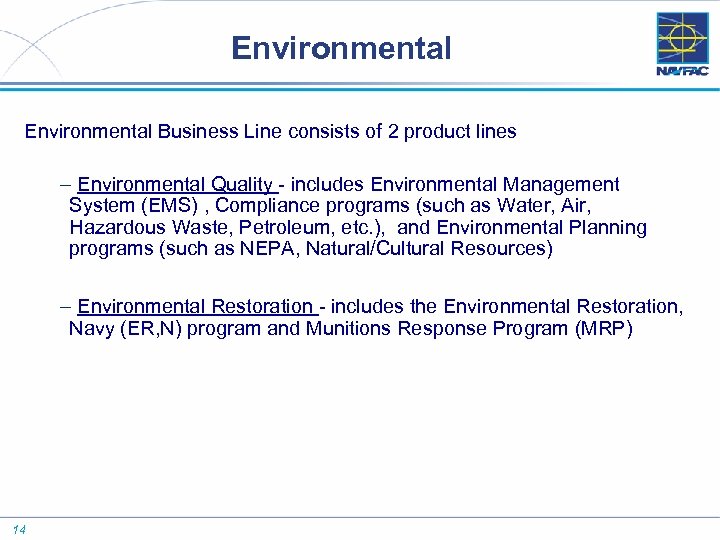 Environmental

NAVFAC

Environmental Business Line consists of 2 product lines

– Environmental Quality - includes Environmental Management System (EMS) , Compliance programs (such as Water, Air, Hazardous Waste, Petroleum, etc.), and Environmental Planning programs (such as NEPA, Natural/Cultural Resources)

– Environmental Restoration - includes the Environmental Restoration, Navy (ER,N) program and Munitions Response Program (MRP)

14